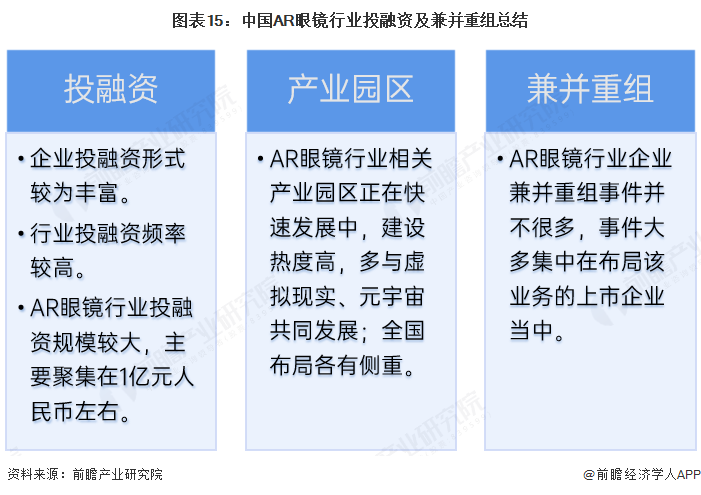 图表15：中国AR眼镜行业投融资及兼并重组总结

投融资

• 企业投融资形式较为丰富。

• 行业投融资频率较高。

• AR眼镜行业投融资规模较大，主要聚集在1亿元人民币左右。

产业园区

• AR眼镜行业相关产业园区正在快速发展中，建设热度高，多与虚拟现实、元宇宙共同发展；全国布局各有侧重。

兼并重组

• AR眼镜行业企业兼并重组事件并不很多，事件大多集中在布局该业务的上市企业当中。

资料来源：前瞻产业研究院

@前瞻经济学人APP